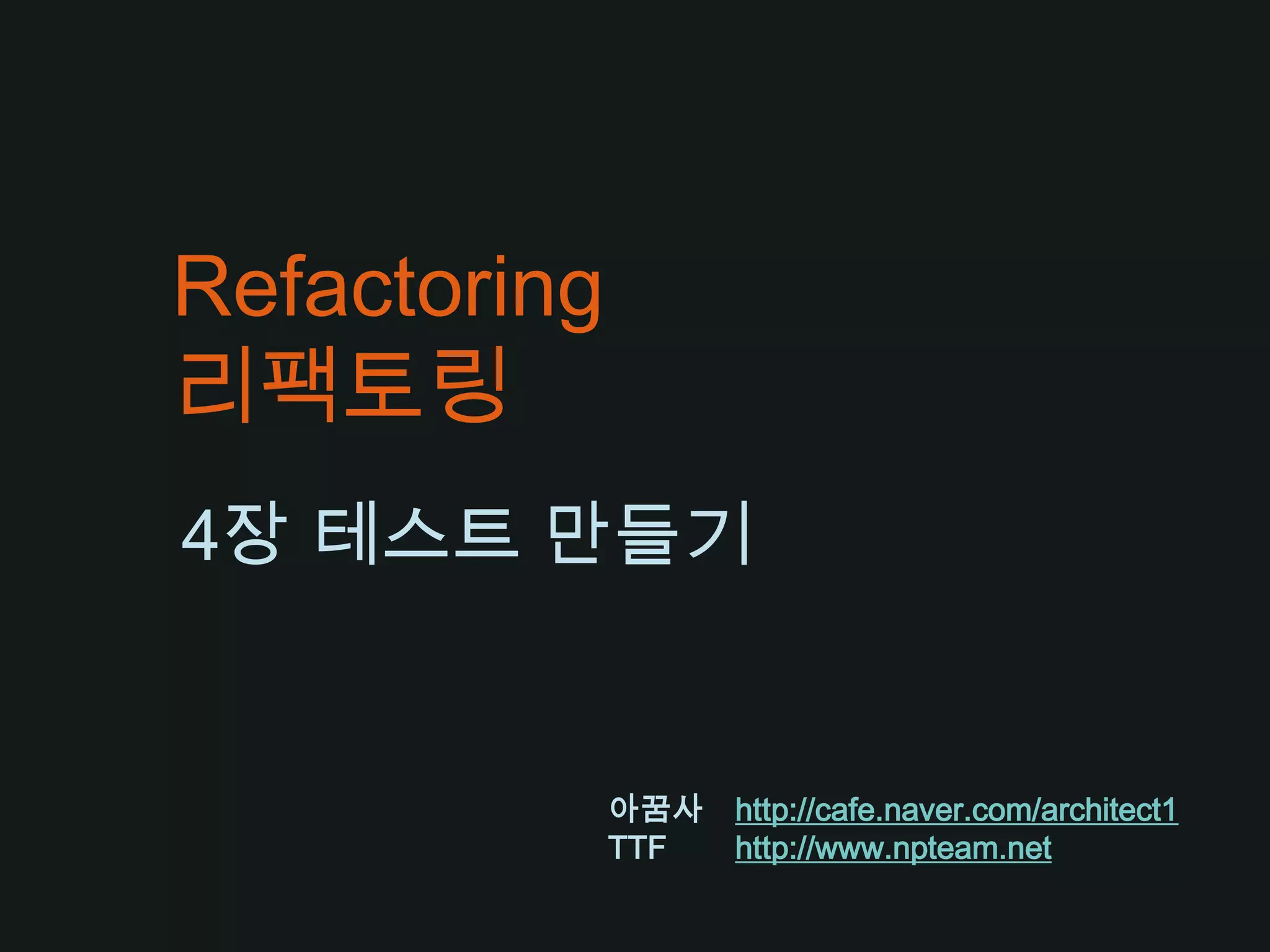 Refactoring
리팩토링

4장 테스트 만들기

아꿈사 http://cafe.naver.com/architect1
TTF http://www.npteam.net